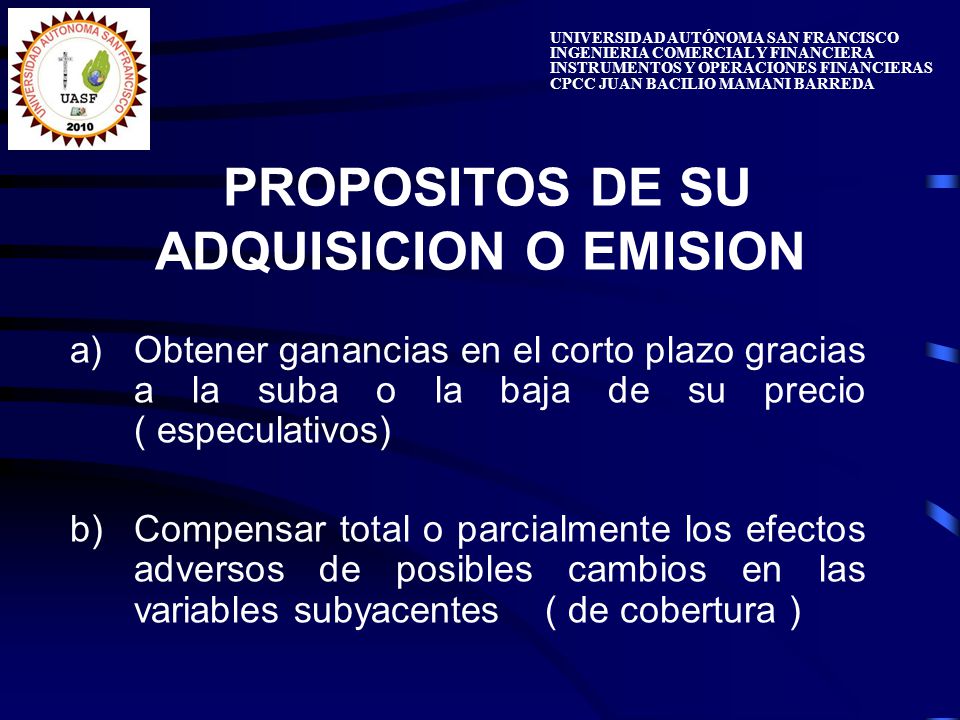 UNIVERSIDAD AUTONOMA SAN FRANCISCO
UASF
2010

UNIVERSIDAD AUTÓNOMA SAN FRANCISCO
INGENIERIA COMERCIAL Y FINANCIERA
INSTRUMENTOS Y OPERACIONES FINANCIERAS
CPCC JUAN BACILIO MAMANI BARREDA

PROPOSITOS DE SU ADQUISICION O EMISION

a) Obtener ganancias en el corto plazo gracias a la suba o la baja de su precio ( especulativos)

b) Compensar total o parcialmente los efectos adversos de posibles cambios en las variables subyacentes ( de cobertura )